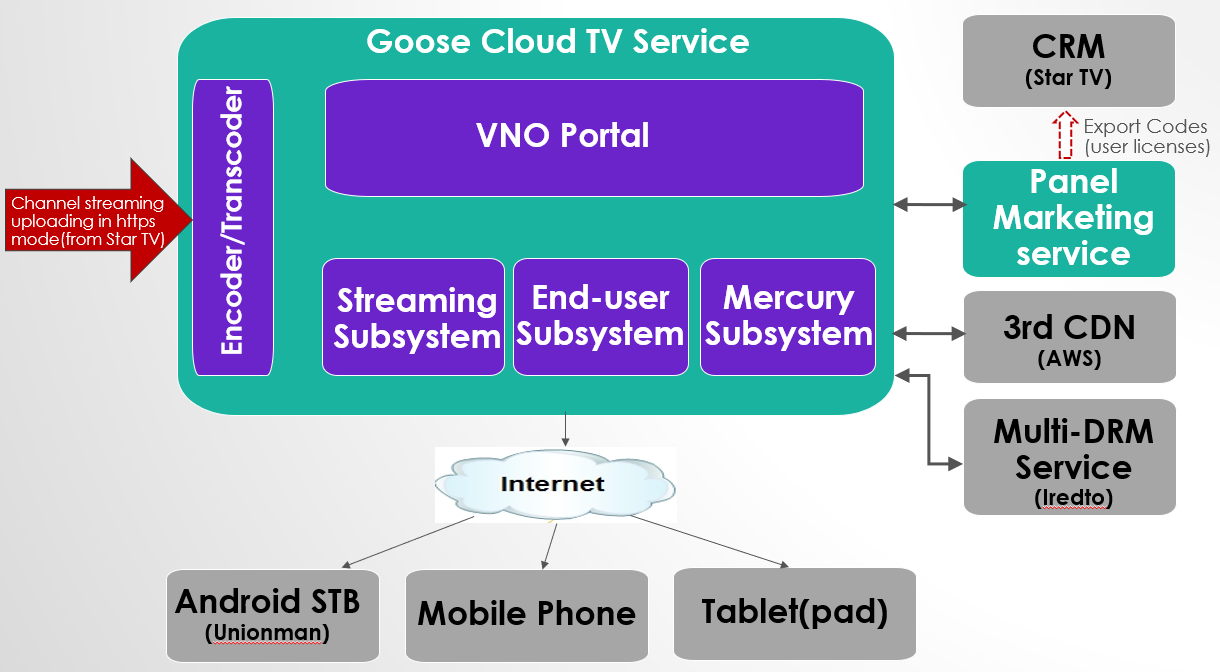 Goose Cloud TV Service

Channel streaming uploading in https mode(from Star TV)

Encoder/Transcoder

VNO Portal

Streaming Subsystem

End-user Subsystem

Mercury Subsystem

CRM
(Star TV)

Export Codes
(user licenses)

Panel Marketing service

3rd CDN
(AWS)

Multi-DRM Service
(Iredto)

Internet

Android STB
(Unionman)

Mobile Phone

Tablet(pad)